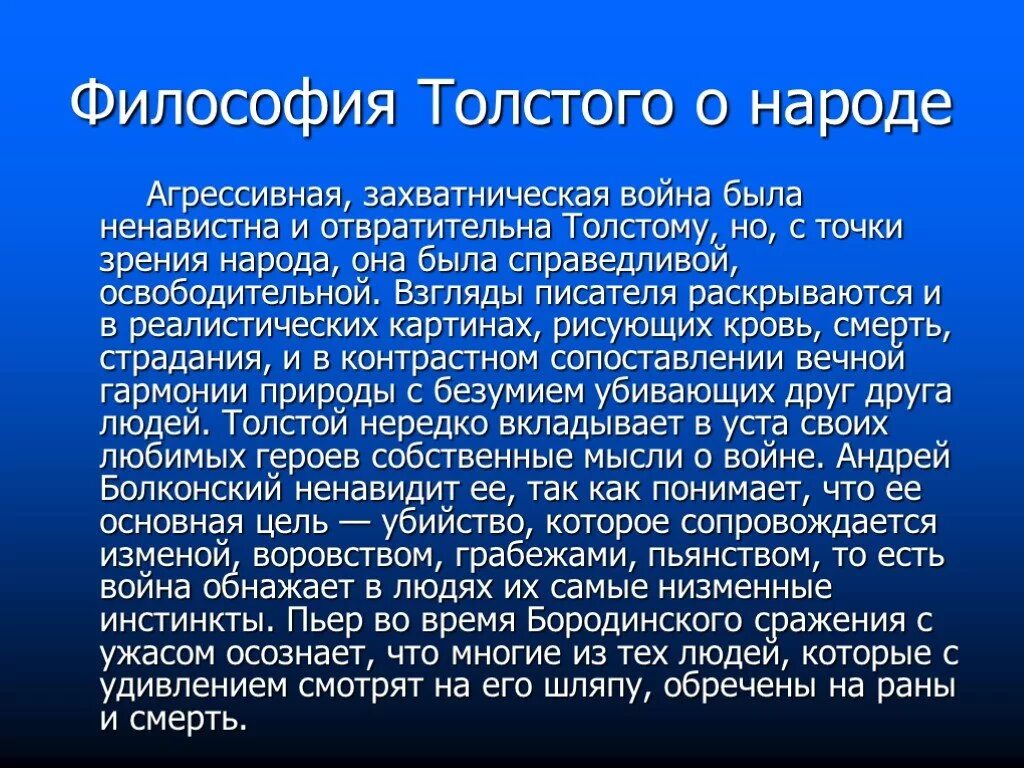 Философия Толстого о народе

Агрессивная, захватническая война была ненавистна и отвратительна Толстому, но, с точки зрения народа, она была справедливой, освободительной. Взгляды писателя раскрываются и в реалистических картинах, рисующих кровь, смерть, страдания, и в контрастном сопоставлении вечной гармонии природы с безумием убивающих друг друга людей. Толстой нередко вкладывает в уста своих любимых героев собственные мысли о войне. Андрей Болконский ненавидит ее, так как понимает, что ее основная цель — убийство, которое сопровождается изменой, воровством, грабежами, пьянством, то есть война обнажает в людях их самые низменные инстинкты. Пьер во время Бородинского сражения с ужасом осознает, что многие из тех людей, которые с удивлением смотрят на его шляпу, обречены на раны и смерть.